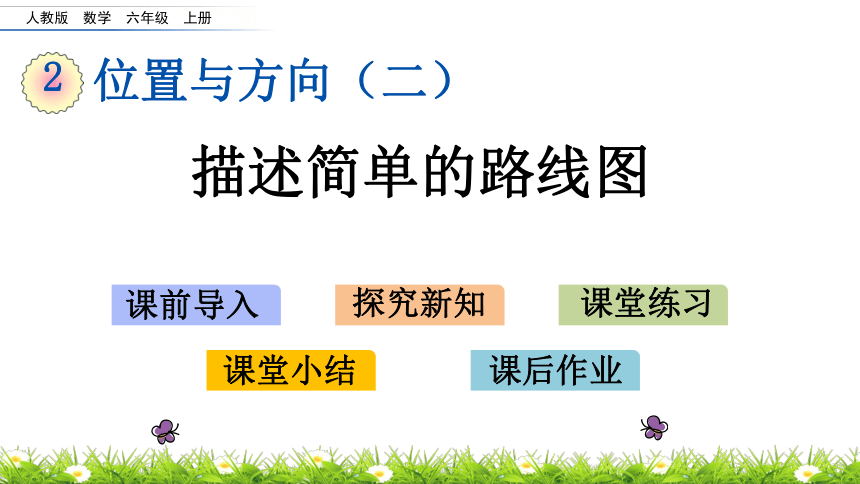 人教版 数学 六年级 上册

2 位置与方向（二）

描述简单的路线图

课前导入

探究新知

课堂练习

课堂小结

课后作业